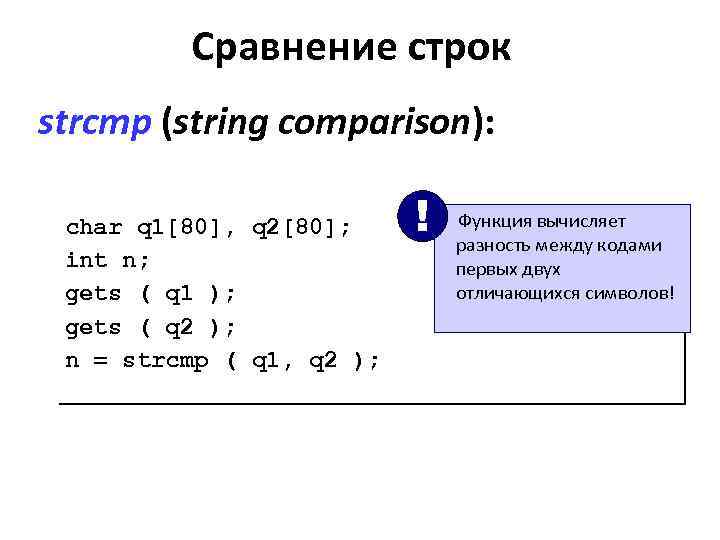 Сравнение строк

strcmp (string comparison):

char q1[80], q2[80];
int n;
gets ( q1 );
gets ( q2 );
n = strcmp ( q1, q2 );

!

Функция вычисляет разность между кодами первых двух отличающихся символов!